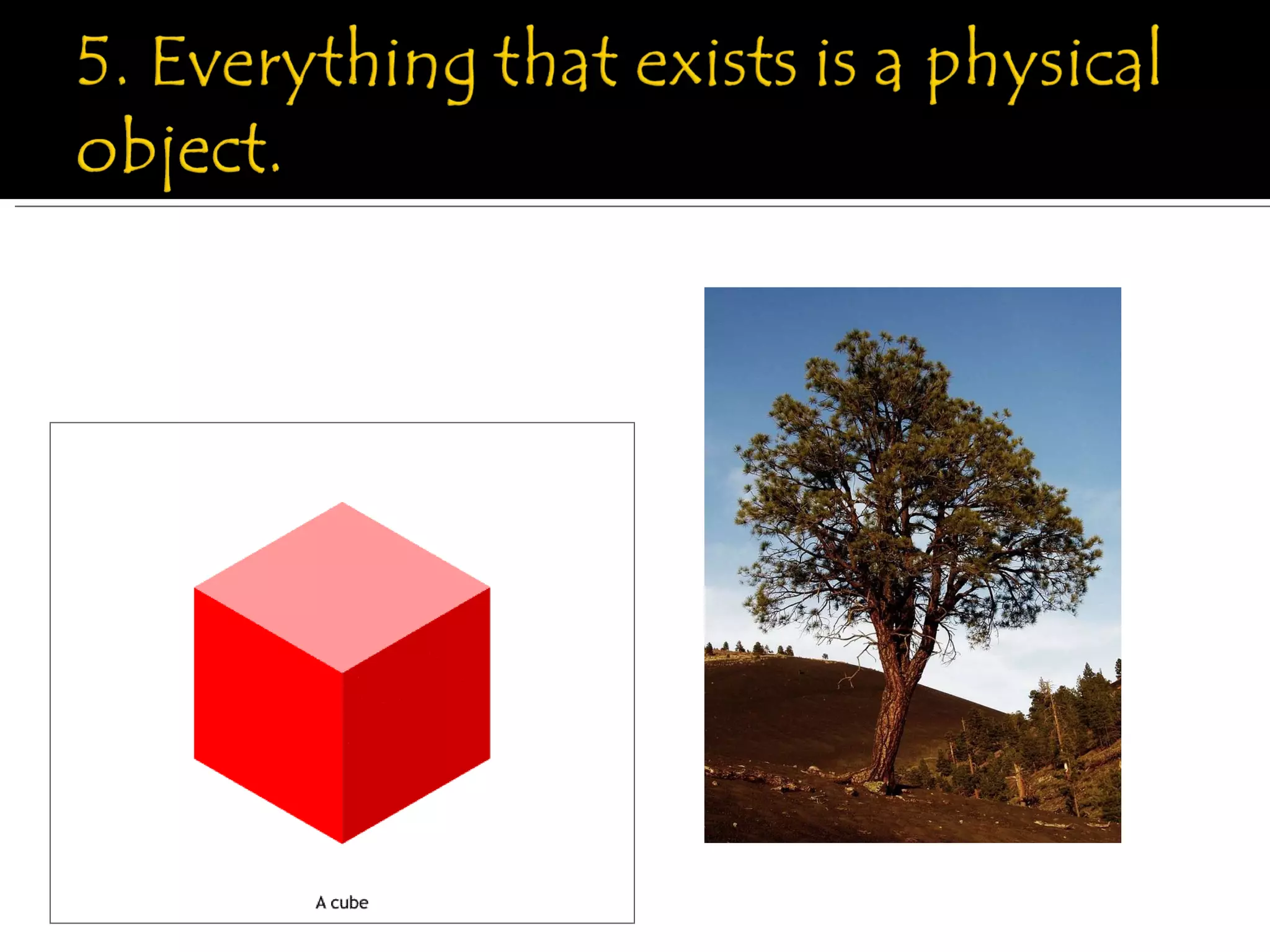 5. Everything that exists is a physical object.

A cube